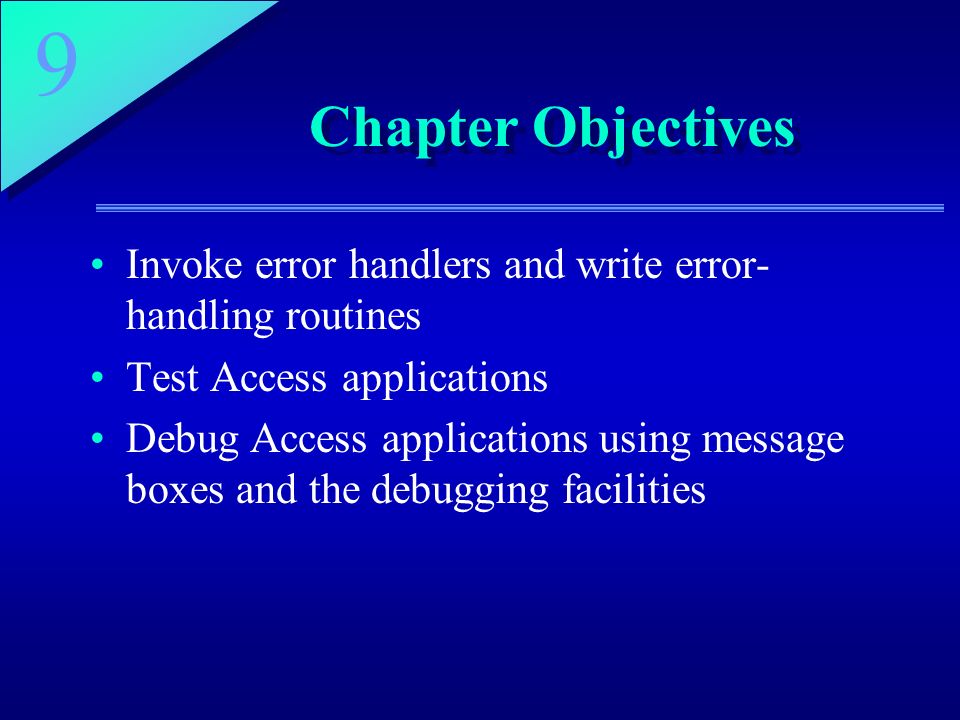 9

Chapter Objectives

• Invoke error handlers and write error-handling routines
• Test Access applications
• Debug Access applications using message boxes and the debugging facilities